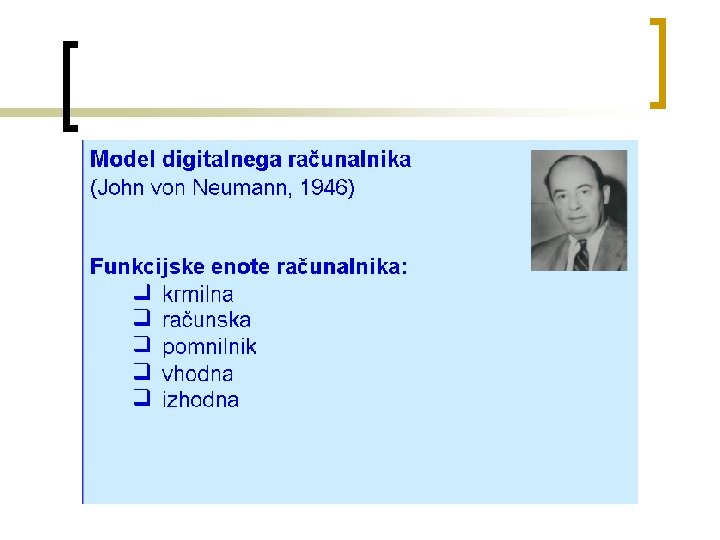 Model digitalnega računalnika
(John von Neumann, 1946)

Funkcijske enote računalnika:
❑ krmilna
❑ računska
❑ pomnilnik
❑ vhodna
❑ izhodna